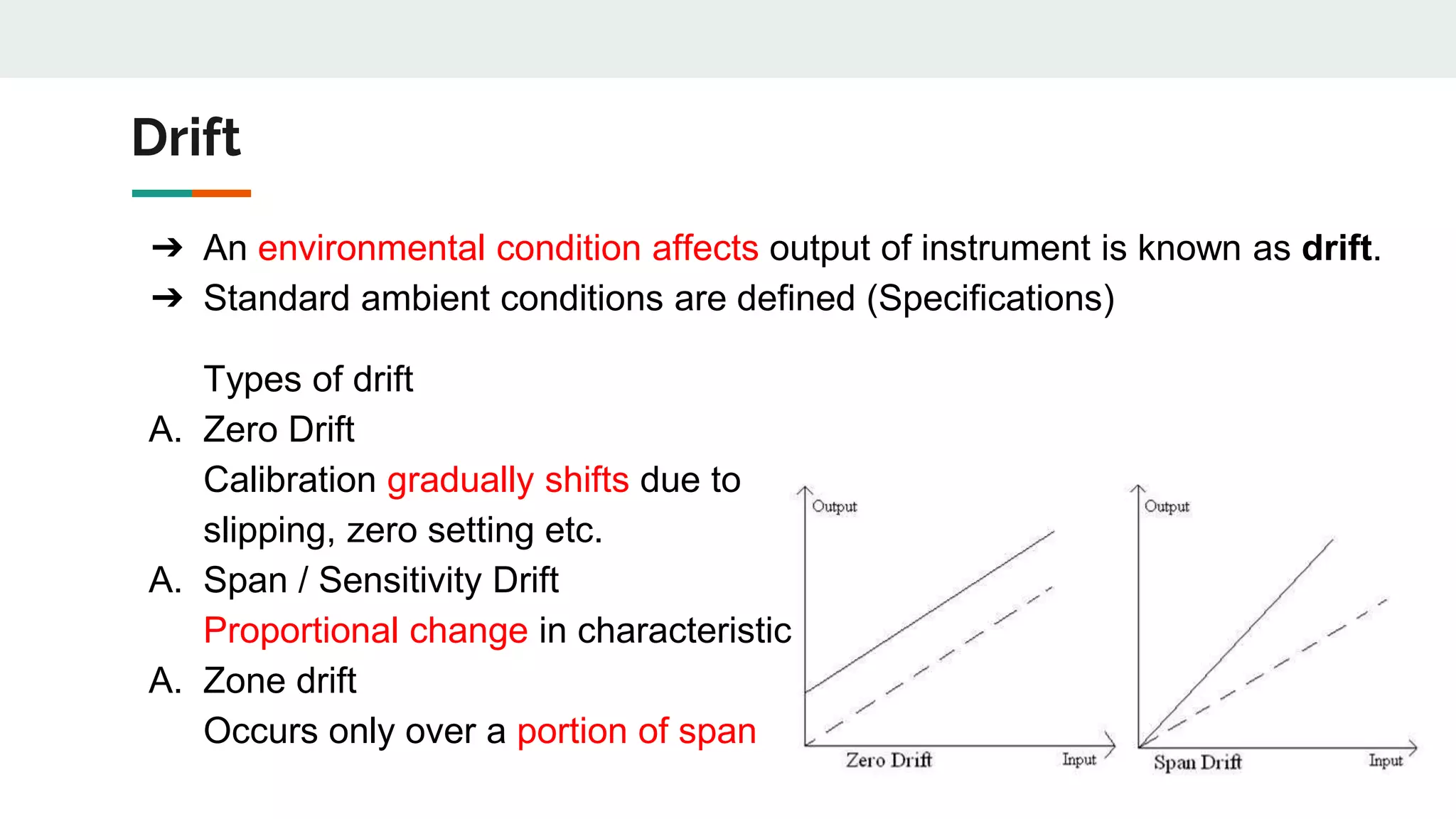 Drift

➔ An environmental condition affects output of instrument is known as **drift**.
➔ Standard ambient conditions are defined (Specifications)

Types of drift

A. Zero Drift
Calibration gradually shifts due to slipping, zero setting etc.

A. Span / Sensitivity Drift
Proportional change in characteristic

A. Zone drift
Occurs only over a portion of span

Output
Zero Drift
Input

Output
Span Drift
Input